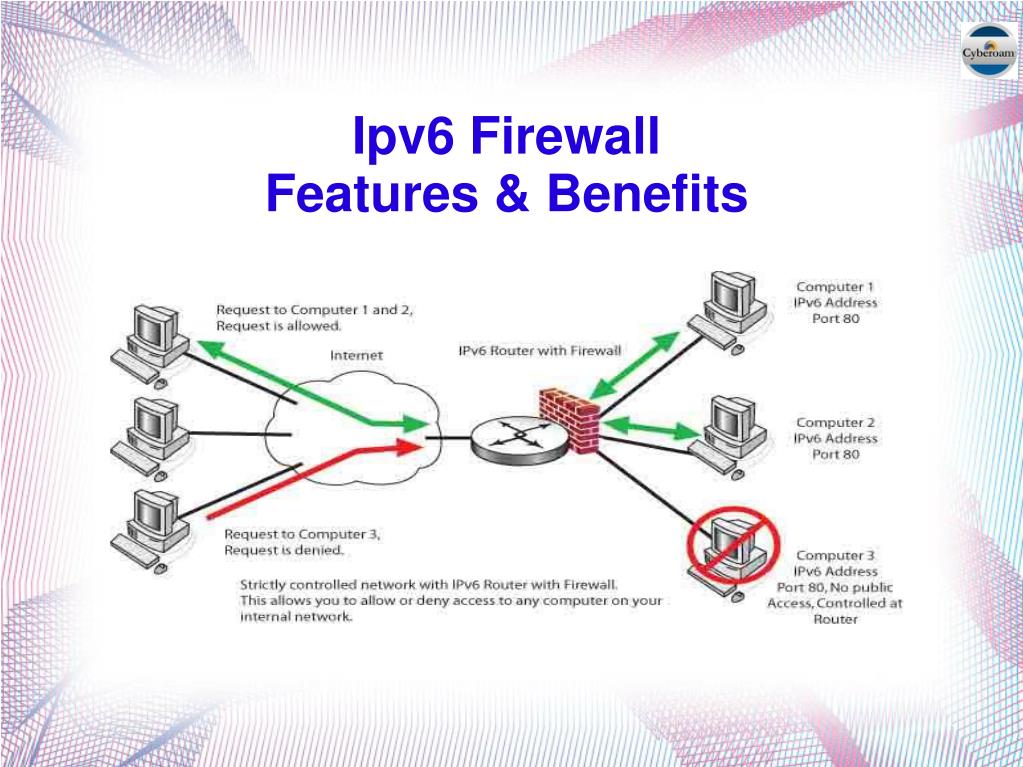 Cyberoam

Ipv6 Firewall
Features & Benefits

Request to Computer 1 and 2, Request is allowed.

Internet

IPv6 Router with Firewall

Computer 1
IPv6 Address
Port 80

Computer 2
IPv6 Address
Port 80

Request to Computer 3, Request is denied.

Computer 3
IPv6 Address
Port 80, No public Access, Controlled at Router

Strictly controlled network with IPv6 Router with Firewall. This allows you to allow or deny access to any computer on your internal network.